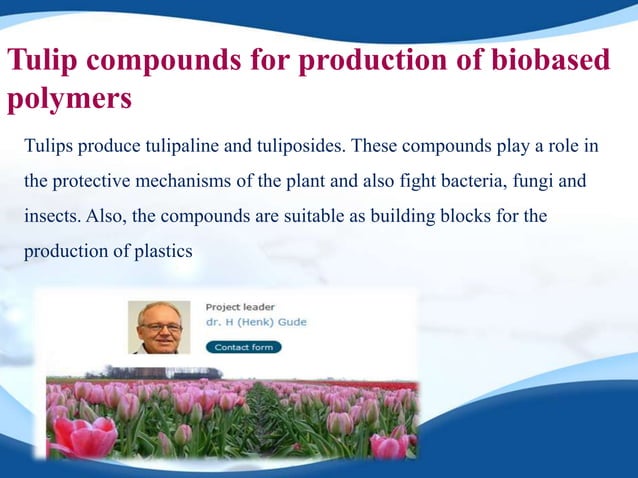 Tulip compounds for production of biobased polymers

Tulips produce tulipaline and tuliposides. These compounds play a role in the protective mechanisms of the plant and also fight bacteria, fungi and insects. Also, the compounds are suitable as building blocks for the production of plastics

Project leader
dr. H (Henk) Gude
Contact form